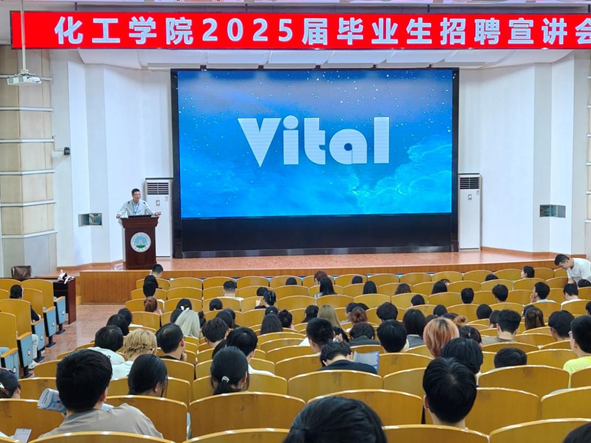 化工学院2025届毕业生招聘宣讲会

Vital